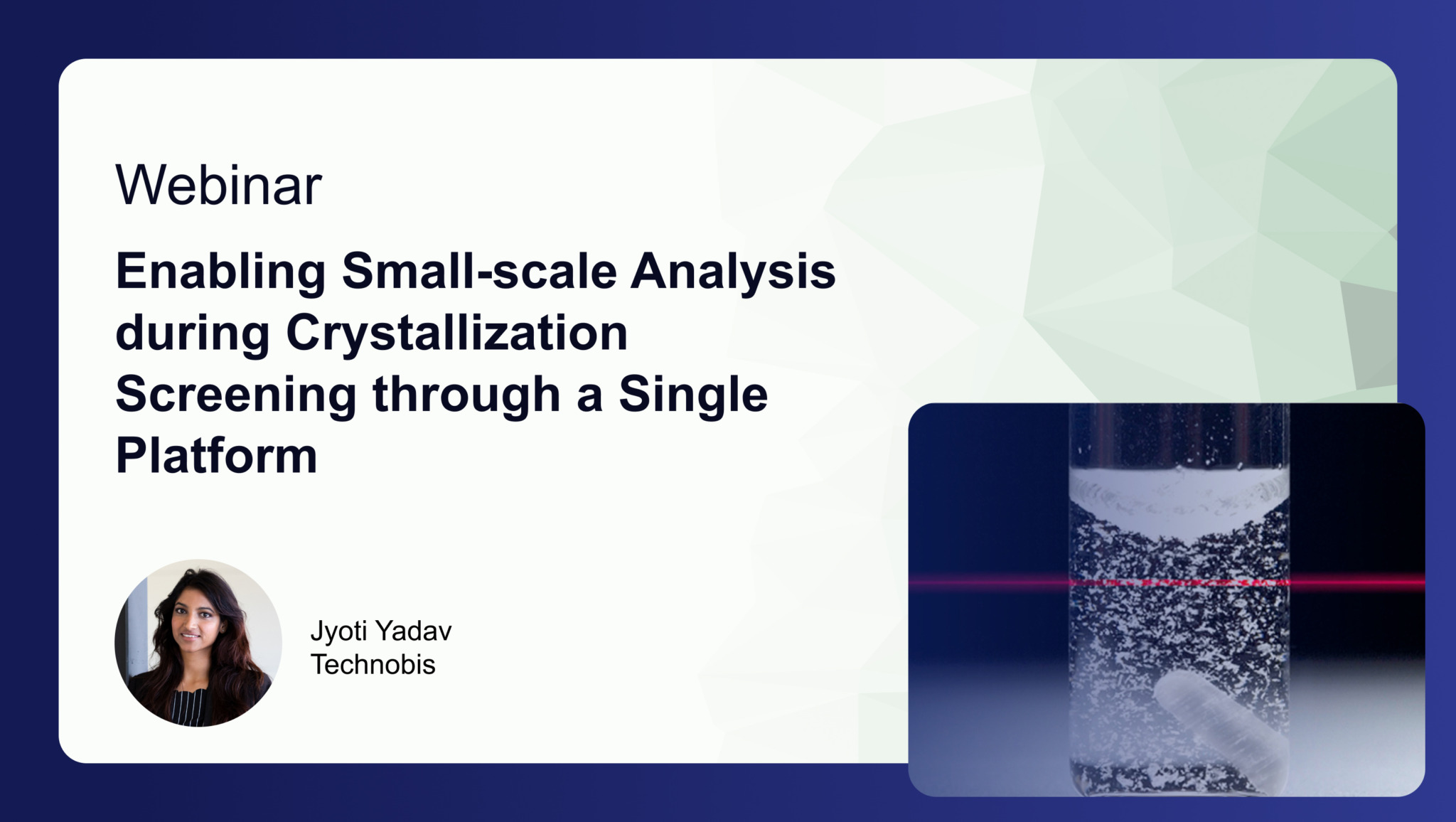 Webinar

Enabling Small-scale Analysis during Crystallization Screening through a Single Platform

Jyoti Yadav
Technobis